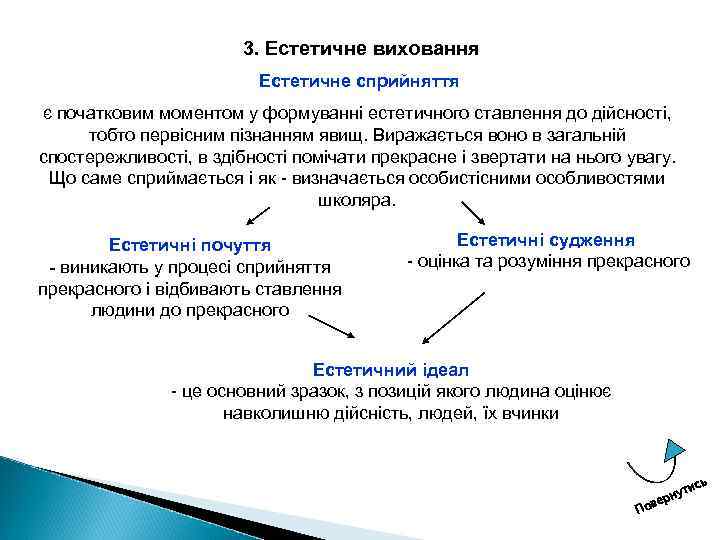 3. Естетичне виховання

Естетичне сприйняття

є початковим моментом у формуванні естетичного ставлення до дійсності, тобто первісним пізнанням явищ. Виражається воно в загальній спостережливості, в здібності помічати прекрасне і звертати на нього увагу. Що саме сприймається і як - визначається особистісними особливостями школяра.

Естетичні почуття
- виникають у процесі сприйняття прекрасного і відбивають ставлення людини до прекрасного

Естетичні судження
- оцінка та розуміння прекрасного

Естетичний ідеал
- це основний зразок, з позицій якого людина оцінює навколишню дійсність, людей, їх вчинки

Повернутись